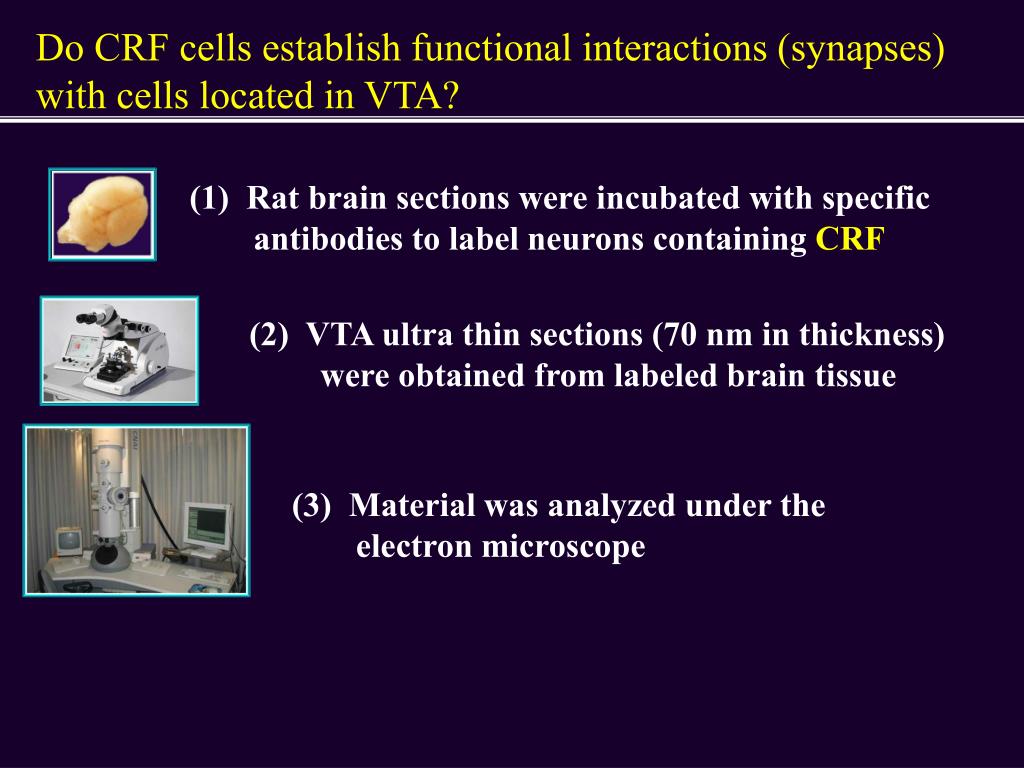 Do CRF cells establish functional interactions (synapses) with cells located in VTA?

(1) Rat brain sections were incubated with specific antibodies to label neurons containing CRF

(2) VTA ultra thin sections (70 nm in thickness) were obtained from labeled brain tissue

(3) Material was analyzed under the electron microscope